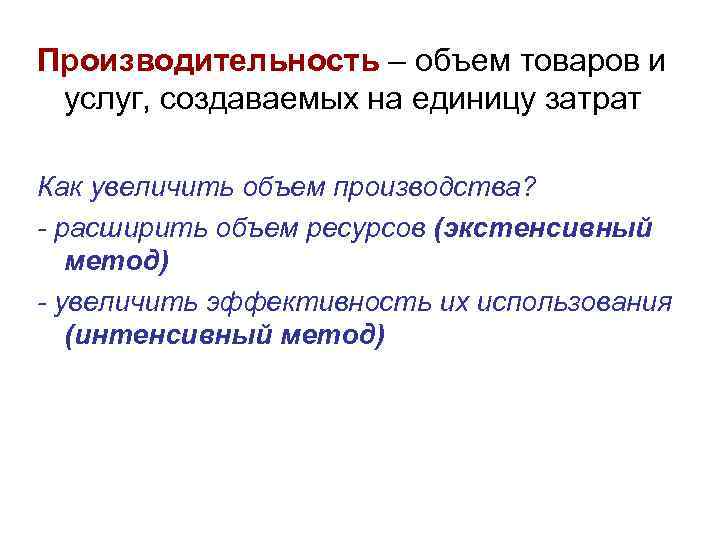 Производительность – объем товаров и услуг, создаваемых на единицу затрат

Как увеличить объем производства?

- расширить объем ресурсов (экстенсивный метод)

- увеличить эффективность их использования (интенсивный метод)